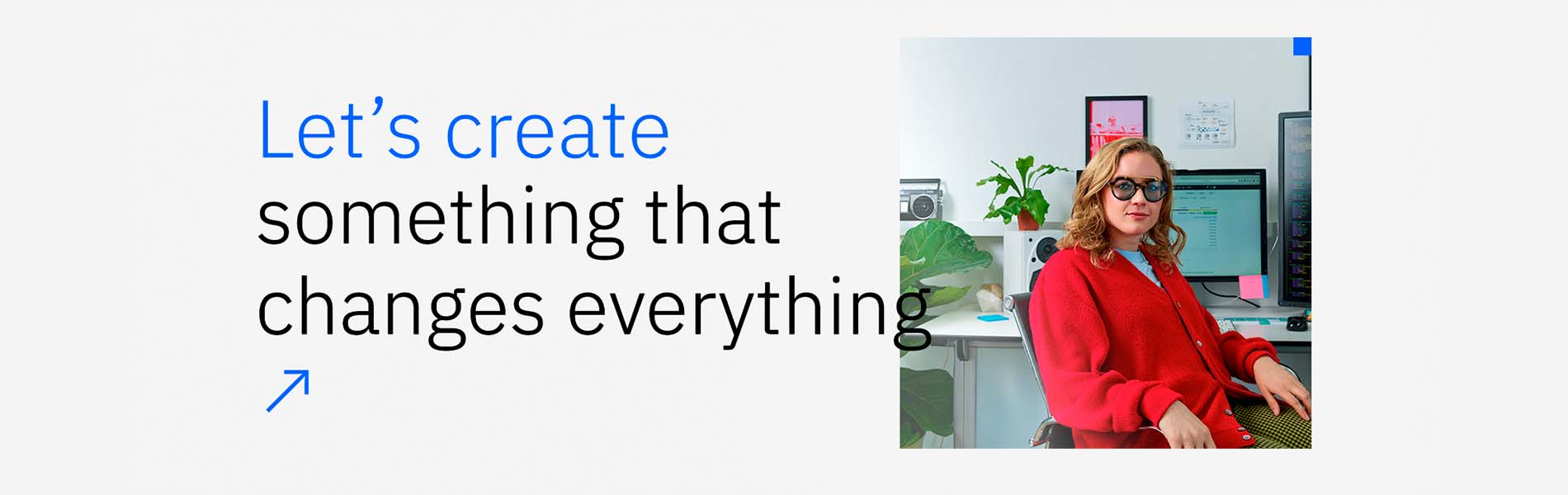 Let’s create something that changes everything